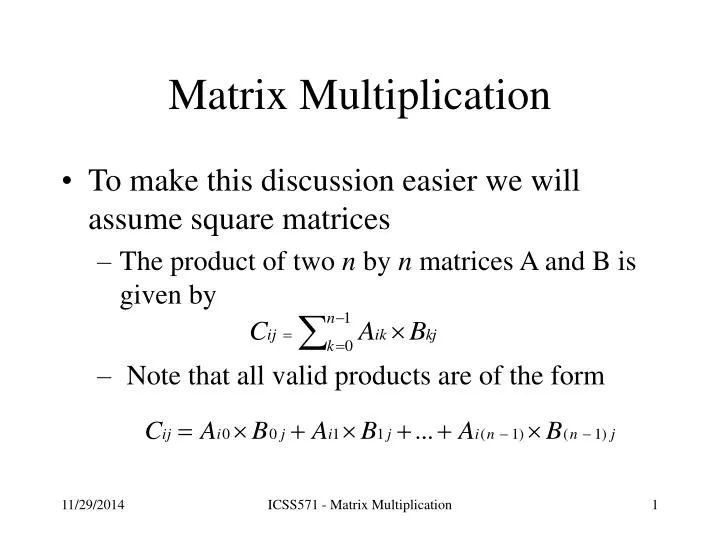 Matrix Multiplication

• To make this discussion easier we will assume square matrices

– The product of two $n$ by $n$ matrices A and B is given by

$C_{ij} = \sum_{k=0}^{n-1} A_{ik} \times B_{kj}$

– Note that all valid products are of the form

$C_{ij} = A_{i0} \times B_{0j} + A_{i1} \times B_{1j} + ... + A_{i(n-1)} \times B_{(n-1)j}$

11/29/2014

ICSS571 - Matrix Multiplication

1